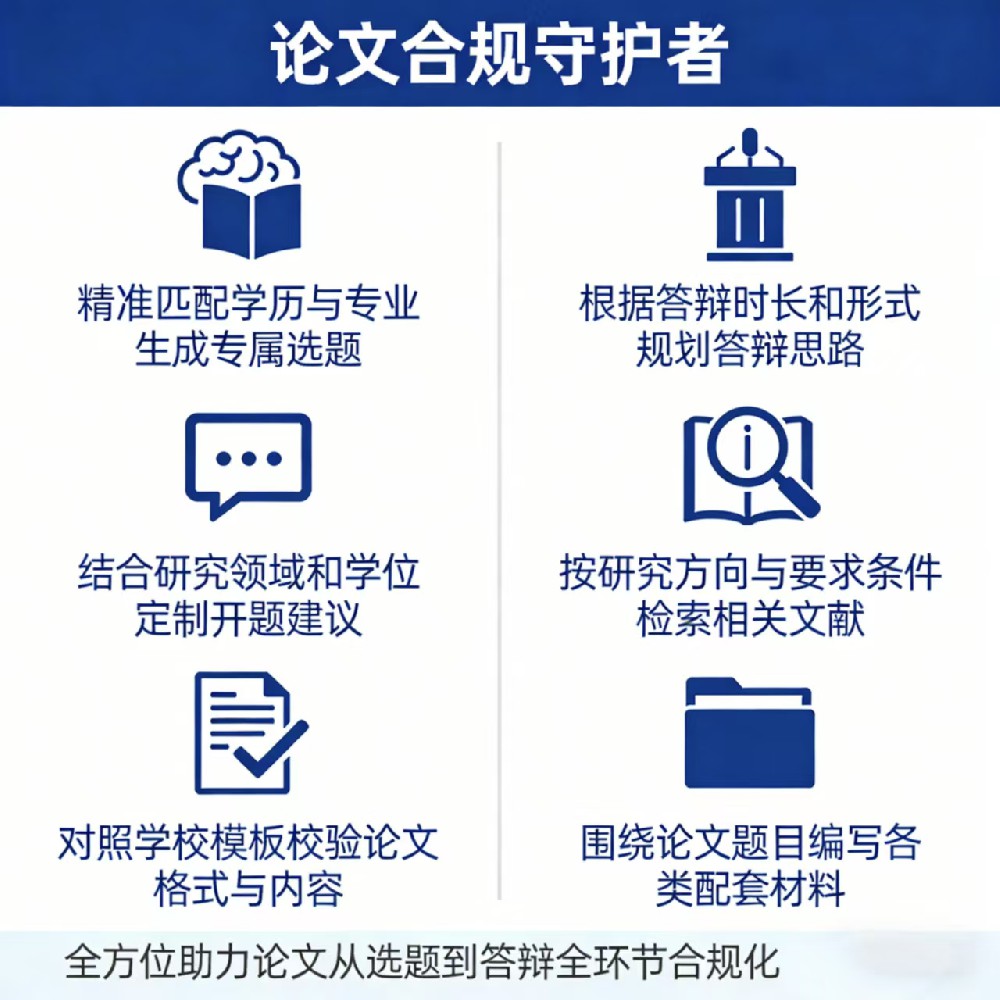 论文合规守护者

精准匹配学历与专业
生成专属选题

结合研究领域和学位
定制开题建议

对照学校模板校验论文
格式与内容

根据答辩时长和形式
规划答辩思路

按研究方向与要求条件
检索相关文献

围绕论文题目编写各
类配套材料

全方位助力论文从选题到答辩全环节合规化